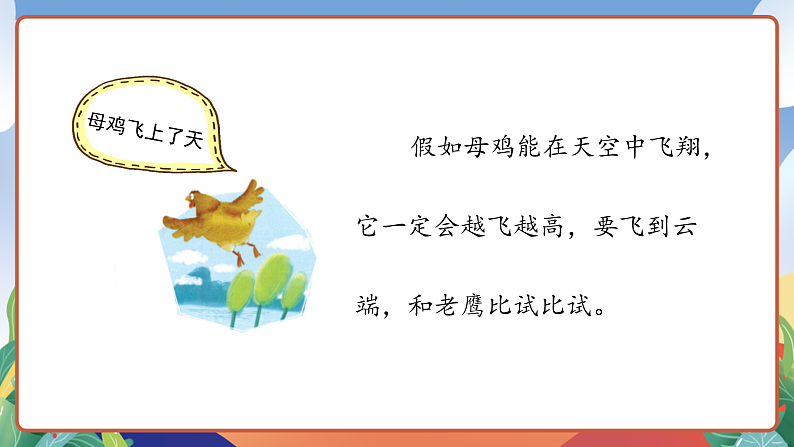 母鸡飞上了天

假如母鸡能在天空中飞翔，它一定会越飞越高，要飞到云端，和老鹰比试比试。